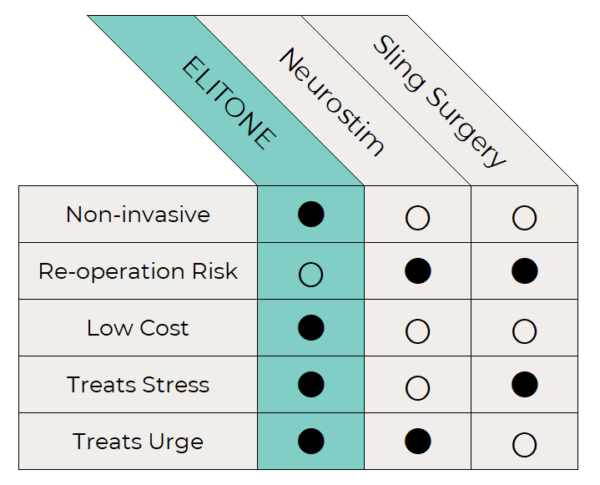 |  | ELITONE | Neurostim | Sling Surgery |
|---|---|---|---|
| Non-invasive | ● | ○ | ○ |
| Re-operation Risk | ○ | ● | ● |
| Low Cost | ● | ○ | ○ |
| Treats Stress | ● | ○ | ● |
| Treats Urge | ● | ● | ○ |